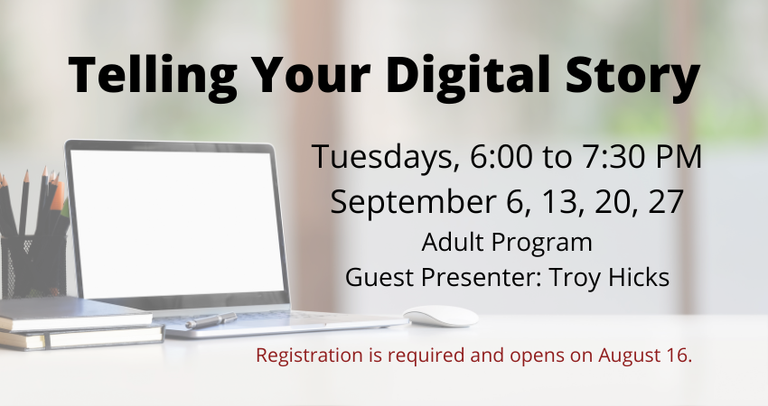 Telling Your Digital Story

Tuesdays, 6:00 to 7:30 PM
September 6, 13, 20, 27
Adult Program
Guest Presenter: Troy Hicks

Registration is required and opens on August 16.